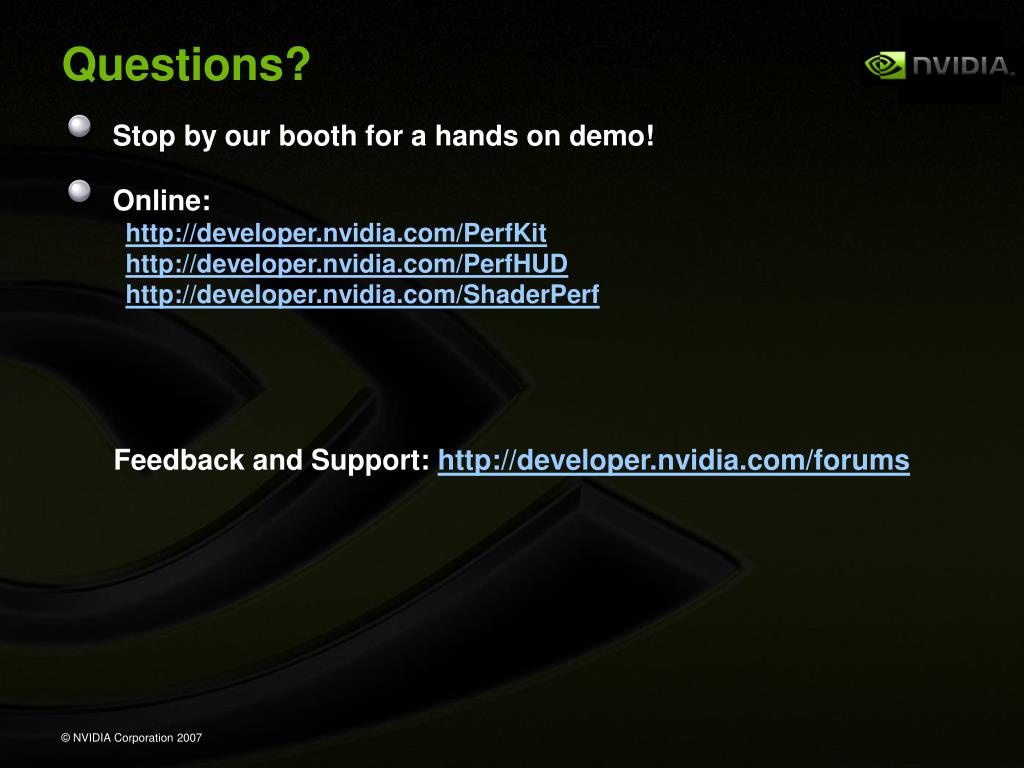 Questions?

NVIDIA.

Stop by our booth for a hands on demo!

Online:
http://developer.nvidia.com/PerfKit
http://developer.nvidia.com/PerfHUD
http://developer.nvidia.com/ShaderPerf

Feedback and Support: http://developer.nvidia.com/forums

© NVIDIA Corporation 2007